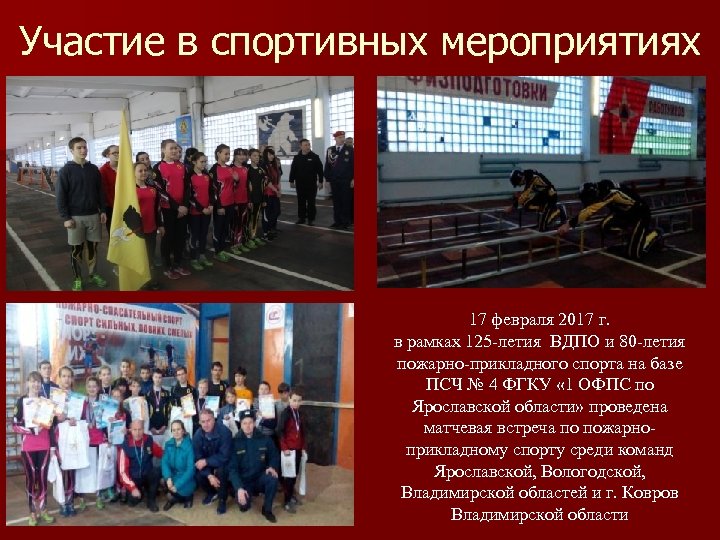 Участие в спортивных мероприятиях

ФИЗПОДГОТОВКИ

ПОЖАРНО-СПАСАТЕЛЬНЫЙ СПОРТ
СПОРТ СИЛЬНЫХ, ЛОВКИХ, СМЕЛЫХ

17 февраля 2017 г. в рамках 125-летия ВДПО и 80-летия пожарно-прикладного спорта на базе ПСЧ № 4 ФГКУ «1 ОФПС по Ярославской области» проведена матчевая встреча по пожарно-прикладному спорту среди команд Ярославской, Вологодской, Владимирской областей и г. Ковров Владимирской области